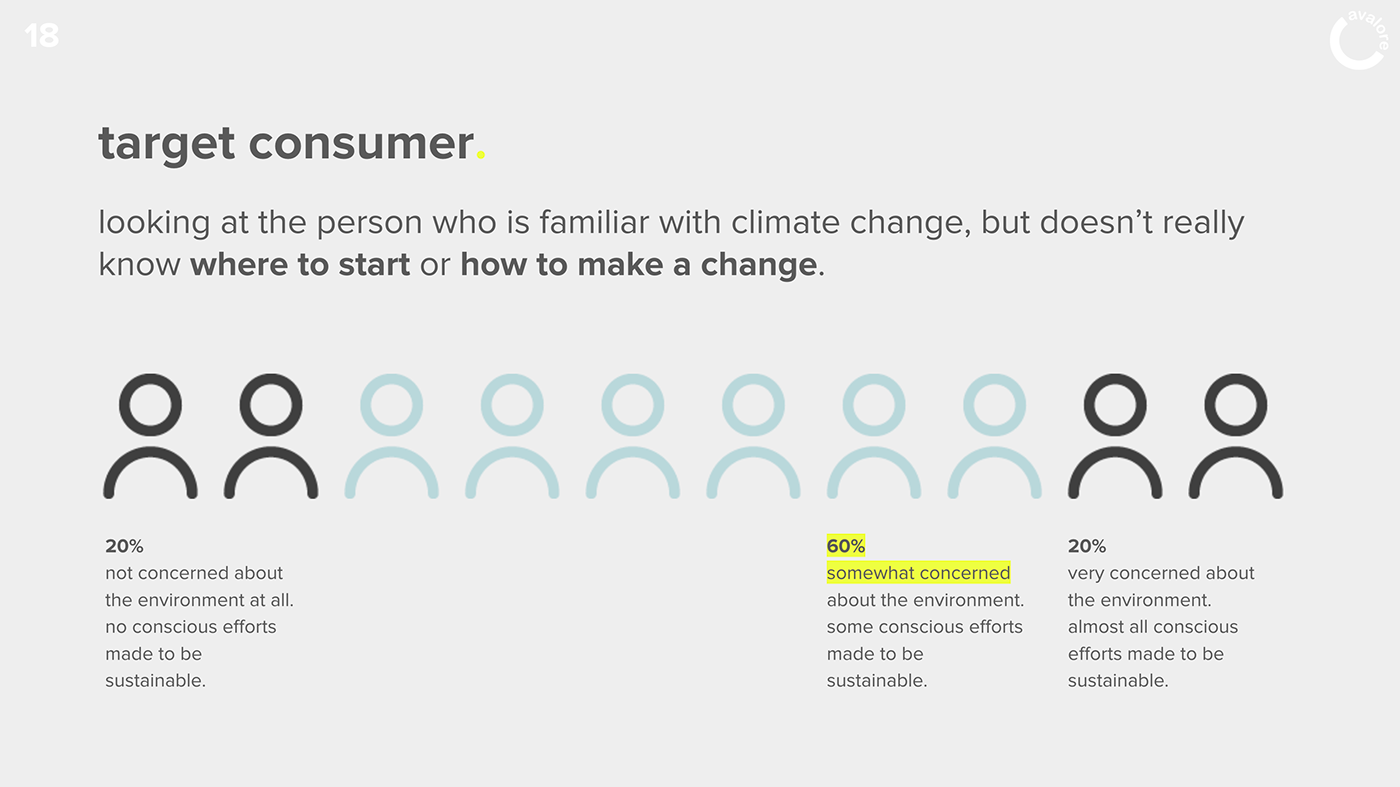 18

avalore

target consumer.

looking at the person who is familiar with climate change, but doesn't really know where to start or how to make a change.

20%
not concerned about the environment at all. no conscious efforts made to be sustainable.

60%
somewhat concerned about the environment. some conscious efforts made to be sustainable.

20%
very concerned about the environment. almost all conscious efforts made to be sustainable.